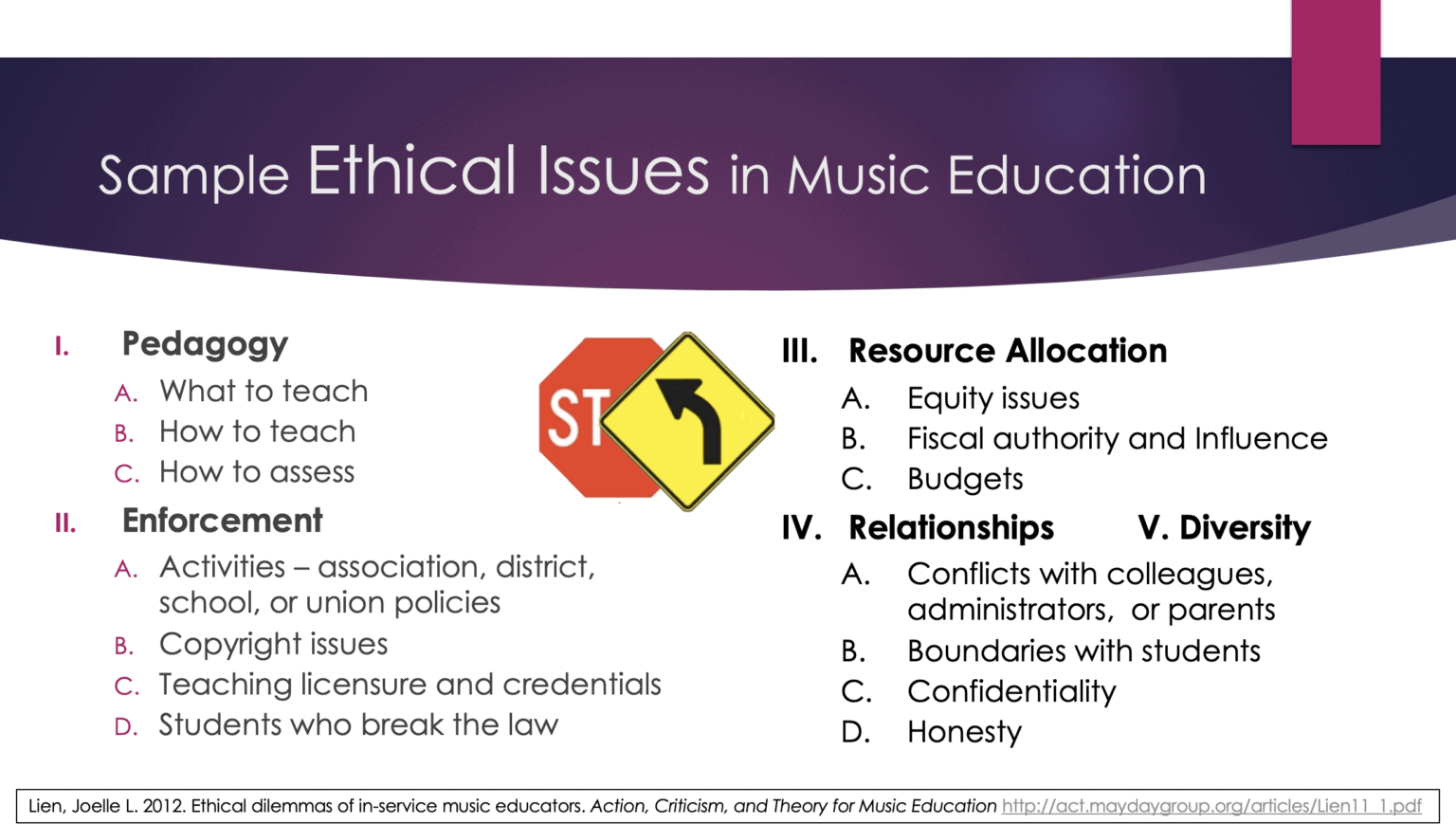 Sample Ethical Issues in Music Education

I. Pedagogy
A. What to teach
B. How to teach
C. How to assess

II. Enforcement
A. Activities – association, district, school, or union policies
B. Copyright issues
C. Teaching licensure and credentials
D. Students who break the law

ST

III. Resource Allocation
A. Equity issues
B. Fiscal authority and Influence
C. Budgets

IV. Relationships V. Diversity
A. Conflicts with colleagues, administrators, or parents
B. Boundaries with students
C. Confidentiality
D. Honesty

Lien, Joelle L. 2012. Ethical dilemmas of in-service music educators. Action, Criticism, and Theory for Music Education http://act.maydaygroup.org/articles/Lien11_1.pdf